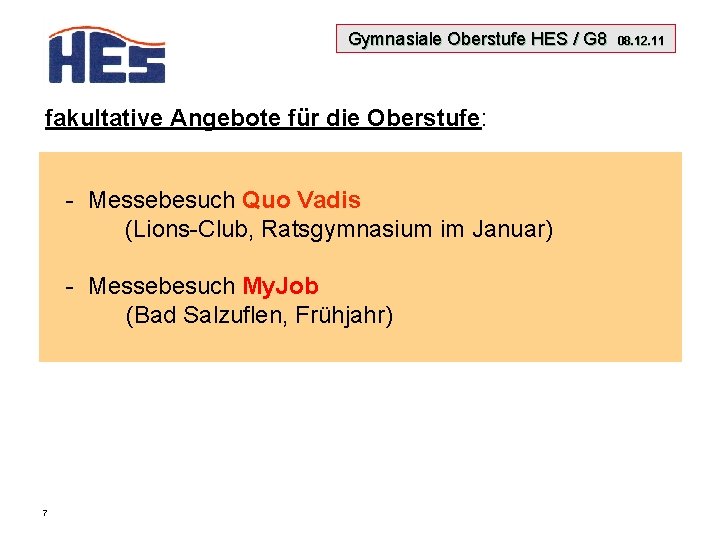 HES

Gymnasiale Oberstufe HES / G8 08.12.11

fakultative Angebote für die Oberstufe:

- Messebesuch Quo Vadis
(Lions-Club, Ratsgymnasium im Januar)

- Messebesuch MyJob
(Bad Salzuflen, Frühjahr)

7